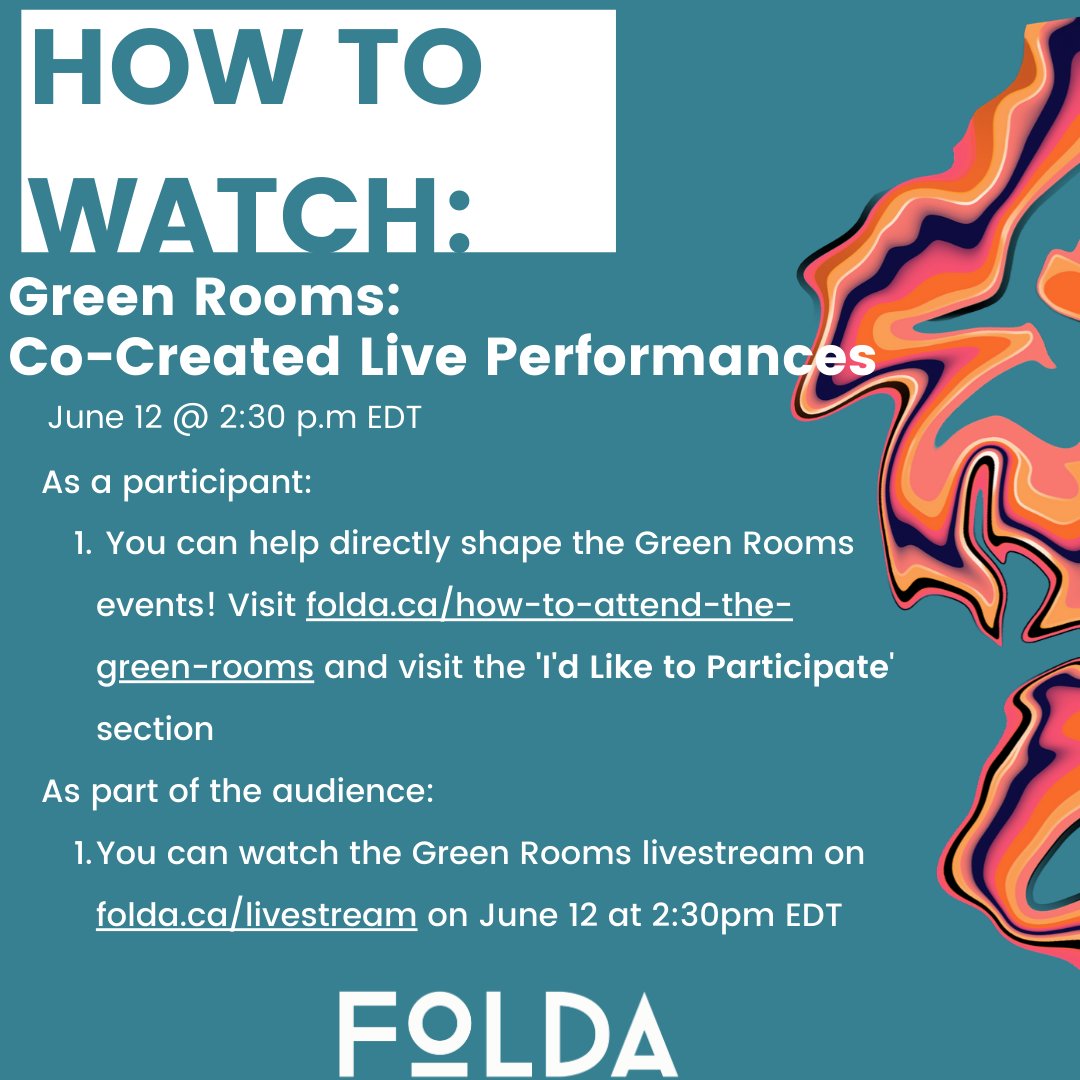 HOW TO WATCH:

Green Rooms: Co-Created Live Performances

June 12 @ 2:30 p.m EDT

As a participant:

1. You can help directly shape the Green Rooms events! Visit folda.ca/how-to-attend-the-green-rooms and visit the 'I'd Like to Participate' section

As part of the audience:

1. You can watch the Green Rooms livestream on folda.ca/livestream on June 12 at 2:30pm EDT

FOLDA